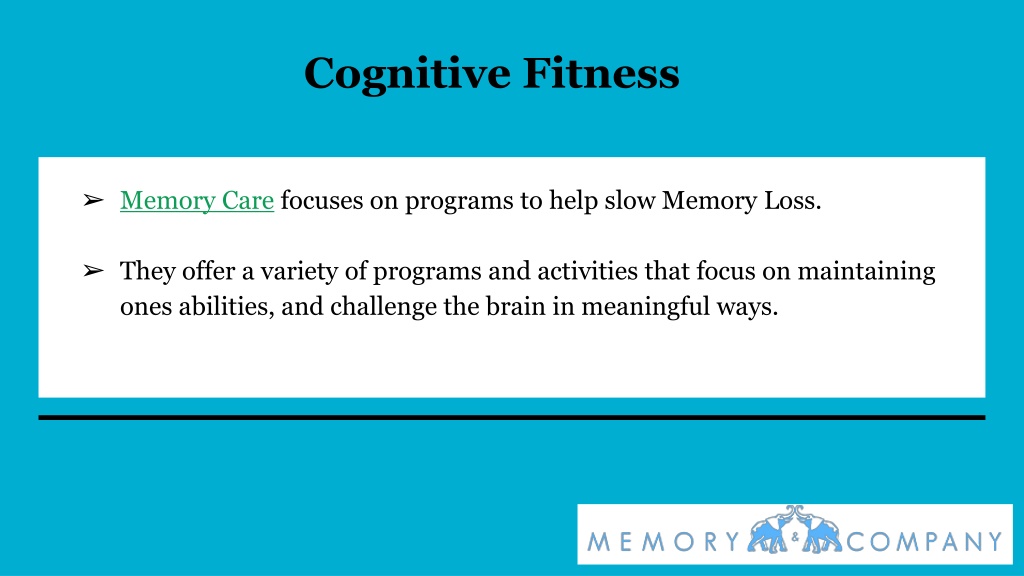 Cognitive Fitness

➢ Memory Care focuses on programs to help slow Memory Loss.

➢ They offer a variety of programs and activities that focus on maintaining ones abilities, and challenge the brain in meaningful ways.

MEMORY & COMPANY